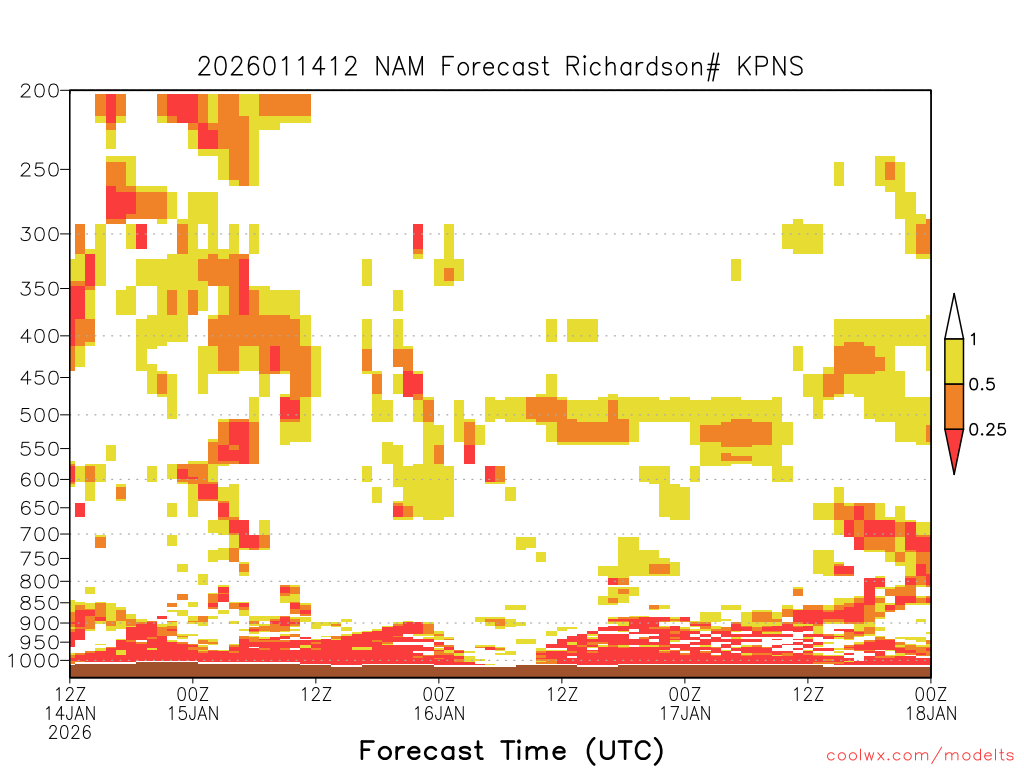 2026011412 NAM Forecast Richardson# KPNS

200
250
300
350
400
450
500
550
600
650
700
750
800
850
900
950
1000

1
0.5
0.25

12Z
14JAN
2026
00Z
15JAN
12Z
00Z
16JAN
12Z
00Z
17JAN
12Z
00Z
18JAN

Forecast Time (UTC)

coolwx.com/modelts